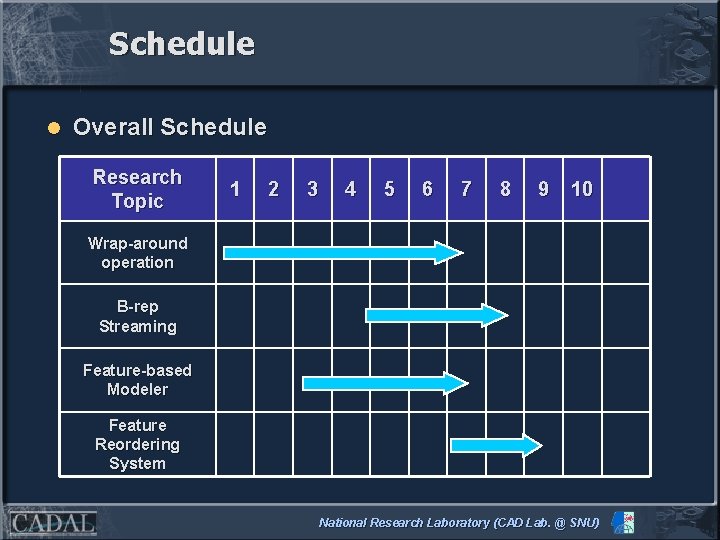 Schedule

Overall Schedule

| Research Topic | 1 | 2 | 3 | 4 | 5 | 6 | 7 | 8 | 9 | 10 | |
|---|---|---|---|---|---|---|---|---|---|---|---|
| Wrap-around operation | | | | | | | | | | | |
| B-rep Streaming | | | | | | | | | | | |
| Feature-based Modeler | | | | | | | | | | | |
| Feature Reordering System | | | | | | | | | | | |

CADAL

National Research Laboratory (CAD Lab. @ SNU)